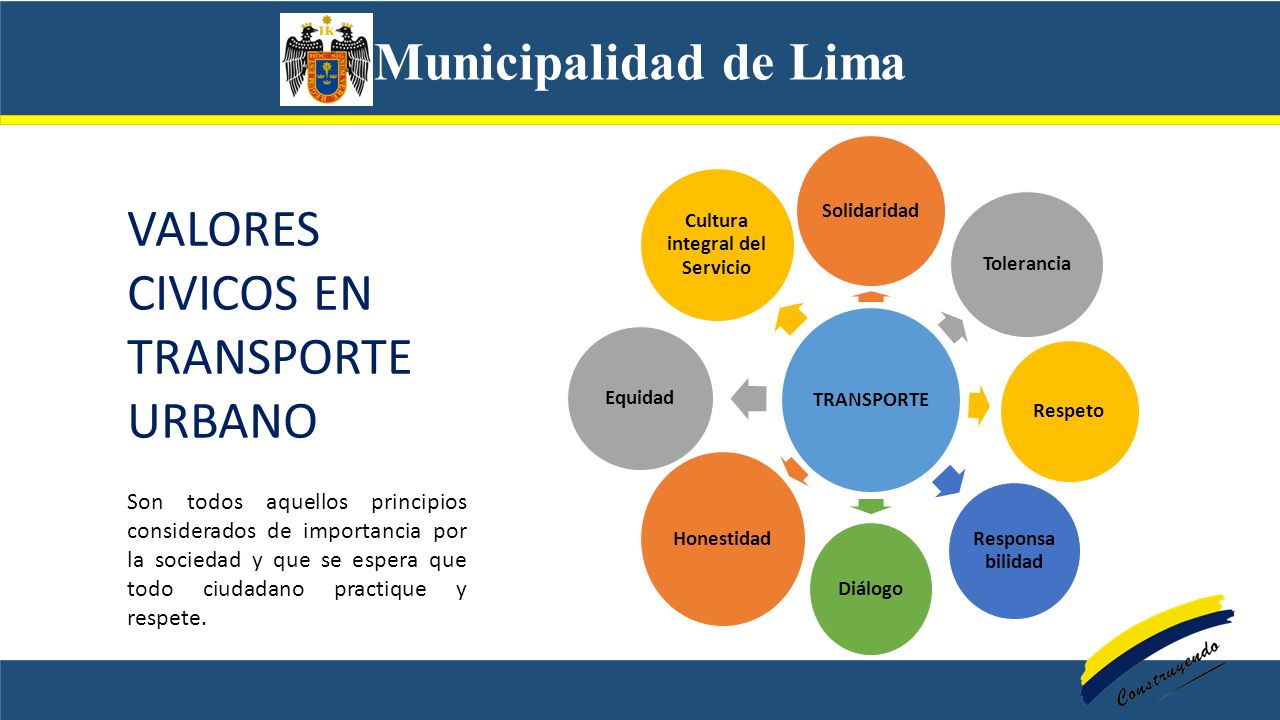 Municipalidad de Lima

VALORES CIVICOS EN TRANSPORTE URBANO

Son todos aquellos principios considerados de importancia por la sociedad y que se espera que todo ciudadano practique y respete.

TRANSPORTE

Solidaridad

Tolerancia

Respeto

Responsa bilidad

Diálogo

Honestidad

Equidad

Cultura integral del Servicio

Construyendo